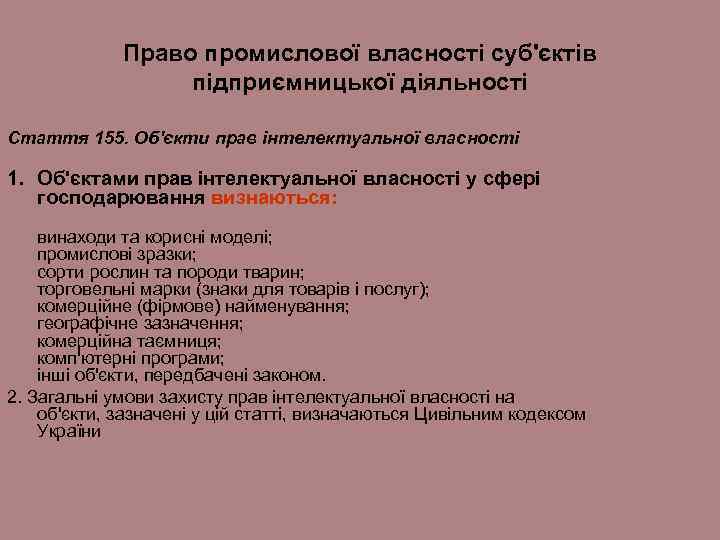 Право промислової власності суб'єктів підприємницької діяльності

Стаття 155. Об'єкти прав інтелектуальної власності

1. Об'єктами прав інтелектуальної власності у сфері господарювання визнаються:

винаходи та корисні моделі;
промислові зразки;
сорти рослин та породи тварин;
торговельні марки (знаки для товарів і послуг);
комерційне (фірмове) найменування;
географічне зазначення;
комерційна таємниця;
комп'ютерні програми;
інші об'єкти, передбачені законом.

2. Загальні умови захисту прав інтелектуальної власності на об'єкти, зазначені у цій статті, визначаються Цивільним кодексом України